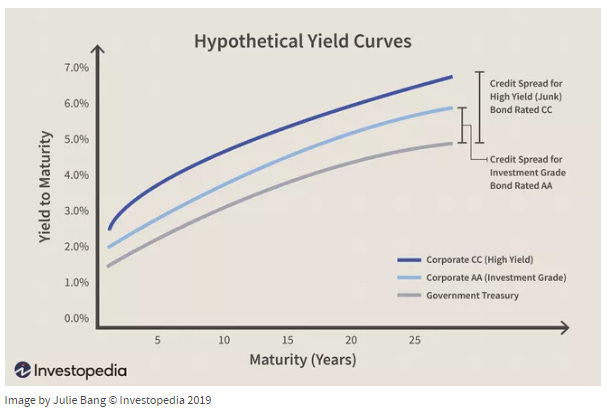 Hypothetical Yield Curves

Yield to Maturity

7.0%
6.0%
5.0%
4.0%
3.0%
2.0%
1.0%
0.0%

5
10
15
20
25

Maturity (Years)

Credit Spread for High Yield (Junk) Bond Rated CC

Credit Spread for Investment Grade Bond Rated AA

Corporate CC (High Yield)
Corporate AA (Investment Grade)
Government Treasury

Investopedia

Image by Julie Bang © Investopedia 2019